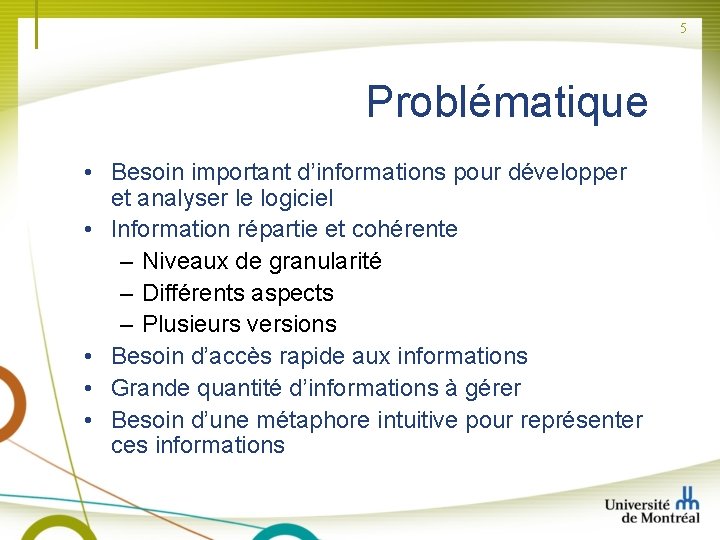 5

Problématique

• Besoin important d'informations pour développer et analyser le logiciel
• Information répartie et cohérente
– Niveaux de granularité
– Différents aspects
– Plusieurs versions
• Besoin d'accès rapide aux informations
• Grande quantité d'informations à gérer
• Besoin d'une métaphore intuitive pour représenter ces informations

Université de Montréal